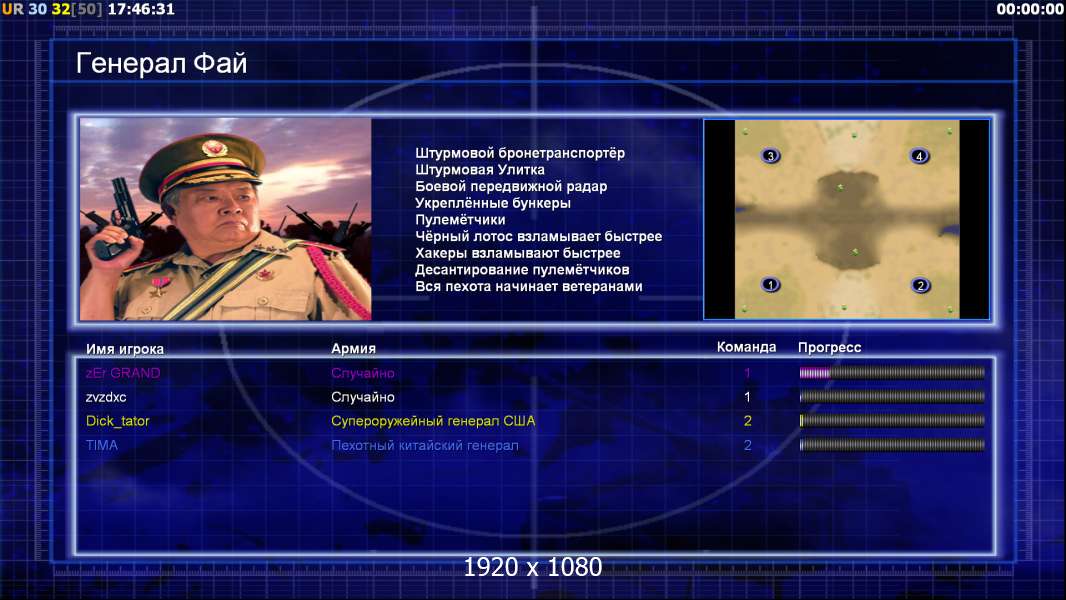 UR 30 32[50] 17:46:31

00:00:00

Генерал Фай

Штурмовой бронетранспортёр
Штурмовая Улитка
Боевой передвижной радар
Укреплённые бункеры
Пулемётчики
Чёрный лотос взламывает быстрее
Хакеры взламывают быстрее
Десантирование пулемётчиков
Вся пехота начинает ветеранами

3
4
1
2

| Имя игрока | Армия | Команда | Прогресс |
|---|---|---|---|
| zEr GRAND | Случайно | 1 | |
| zvzdxc | Случайно | 1 | |
| Dick_tator | Супероружейный генерал США | 2 | |
| TIMA | Пехотный китайский генерал | 2 | |

1920 x 1080